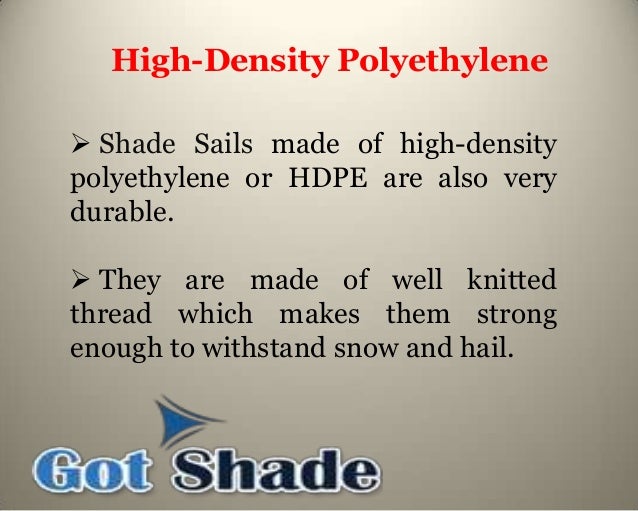 High-Density Polyethylene

➢ Shade Sails made of high-density polyethylene or HDPE are also very durable.

➢ They are made of well knitted thread which makes them strong enough to withstand snow and hail.

Got Shade